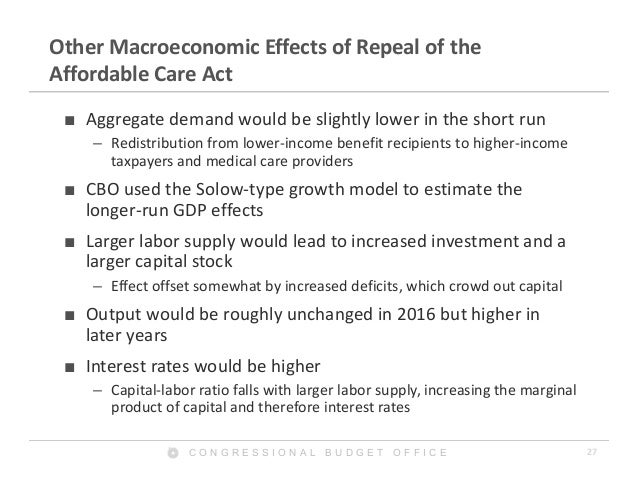 Other Macroeconomic Effects of Repeal of the Affordable Care Act

■ Aggregate demand would be slightly lower in the short run
– Redistribution from lower-income benefit recipients to higher-income taxpayers and medical care providers

■ CBO used the Solow-type growth model to estimate the longer-run GDP effects

■ Larger labor supply would lead to increased investment and a larger capital stock
– Effect offset somewhat by increased deficits, which crowd out capital

■ Output would be roughly unchanged in 2016 but higher in later years

■ Interest rates would be higher
– Capital-labor ratio falls with larger labor supply, increasing the marginal product of capital and therefore interest rates

CONGRESSIONAL BUDGET OFFICE

27